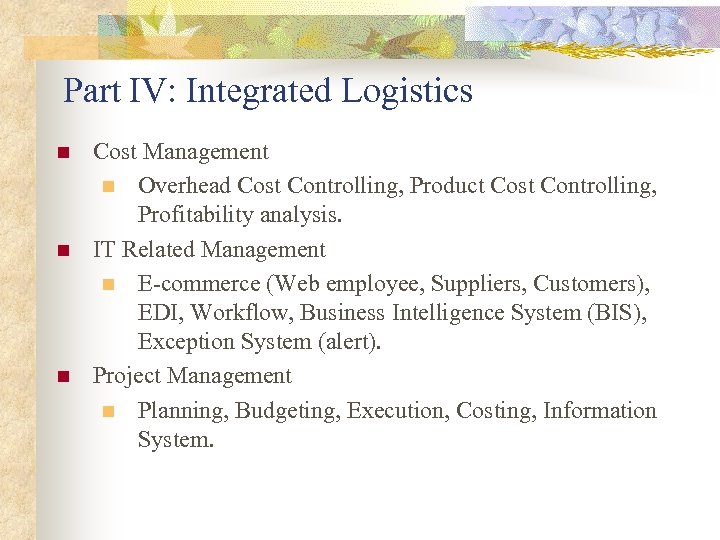 Part IV: Integrated Logistics

Cost Management

Overhead Cost Controlling, Product Cost Controlling, Profitability analysis.

IT Related Management

E-commerce (Web employee, Suppliers, Customers), EDI, Workflow, Business Intelligence System (BIS), Exception System (alert).

Project Management

Planning, Budgeting, Execution, Costing, Information System.